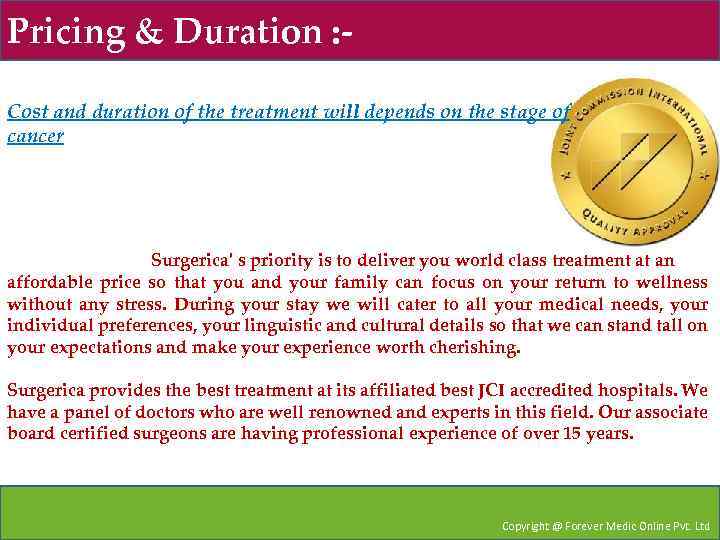 Pricing & Duration :-

Cost and duration of the treatment will depends on the stage of cancer

JOINT COMMISSION INTERNATIONAL
QUALITY APPROVAL

Surgerica' s priority is to deliver you world class treatment at an affordable price so that you and your family can focus on your return to wellness without any stress. During your stay we will cater to all your medical needs, your individual preferences, your linguistic and cultural details so that we can stand tall on your expectations and make your experience worth cherishing.

Surgerica provides the best treatment at its affiliated best JCI accredited hospitals. We have a panel of doctors who are well renowned and experts in this field. Our associate board certified surgeons are having professional experience of over 15 years.

Copyright @ Forever Medic Online Pvt. Ltd